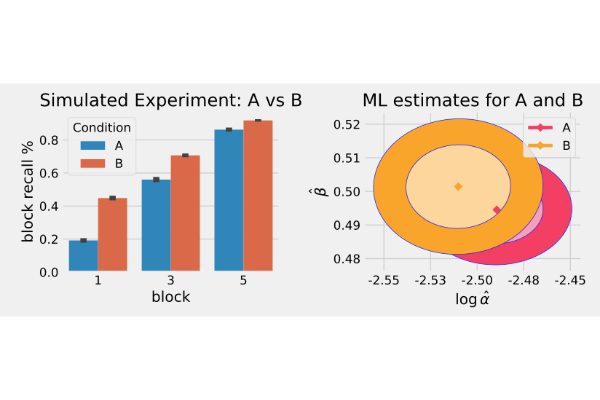 Simulated Experiment: A vs B

Condition
A
B

block recall %

0.8
0.6
0.4
0.2
0.0

1
3
5
block

ML estimates for A and B

A
B

$\hat{\beta}$

0.52
0.51
0.50
0.49
0.48

-2.55
-2.53
-2.50
-2.48
-2.45

$\log \hat{\alpha}$